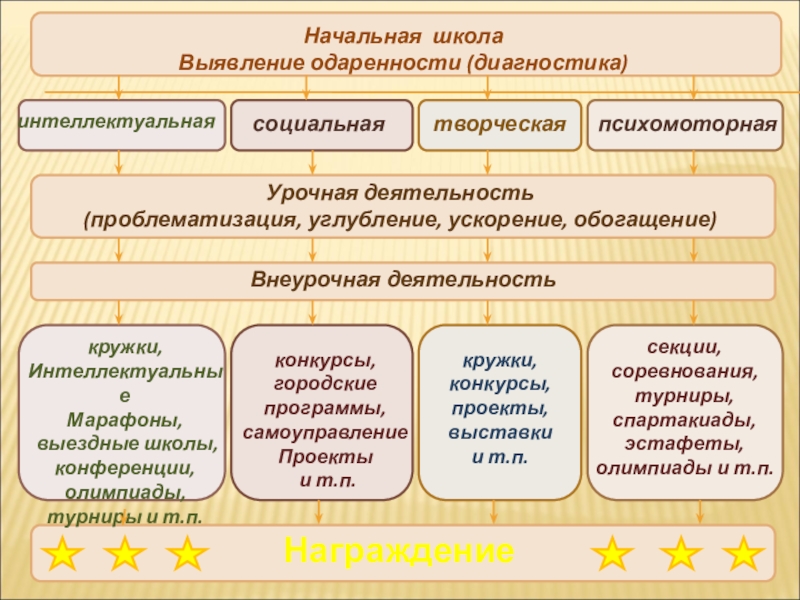 Начальная школа
Выявление одаренности (диагностика)

интеллектуальная

социальная

творческая

психомоторная

Урочная деятельность
(проблематизация, углубление, ускорение, обогащение)

Внеурочная деятельность

кружки,
Интеллектуальные
Марафоны,
выездные школы,
конференции,
олимпиады,
турниры и т.п.

конкурсы,
городские
программы,
самоуправление
Проекты
и т.п.

кружки,
конкурсы,
проекты,
выставки
и т.п.

секции,
соревнования,
турниры,
спартакиады,
эстафеты,
олимпиады и т.п.

Награждение